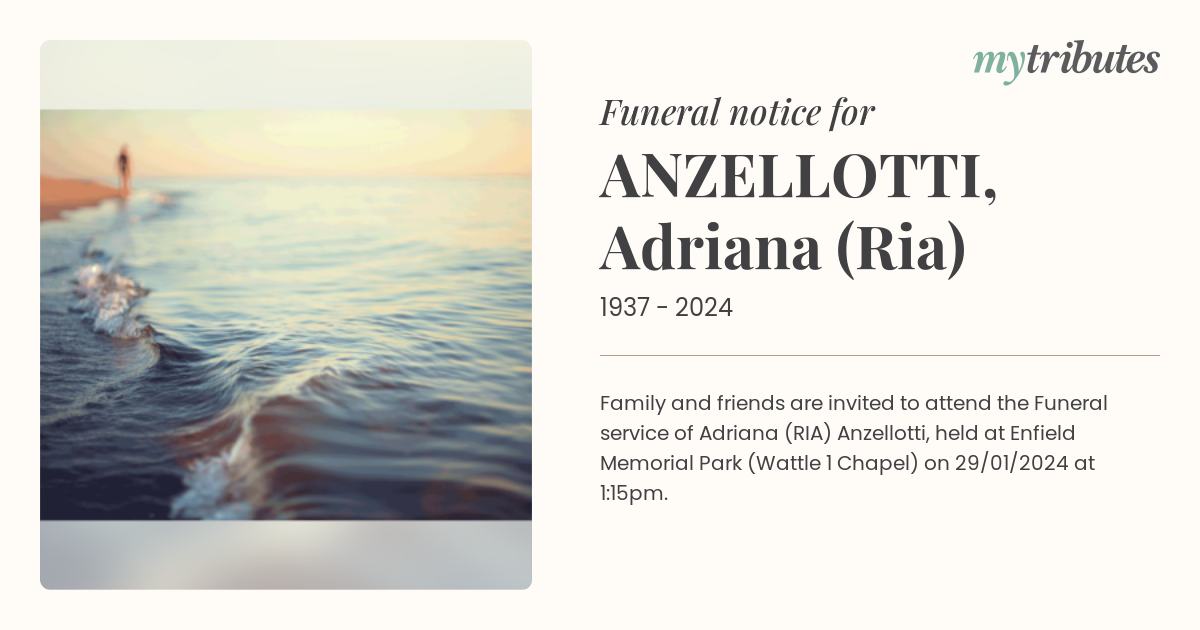 mytributes

Funeral notice for

ANZELLOTTI, Adriana (Ria)

1937 - 2024

Family and friends are invited to attend the Funeral service of Adriana (RIA) Anzellotti, held at Enfield Memorial Park (Wattle 1 Chapel) on 29/01/2024 at 1:15pm.